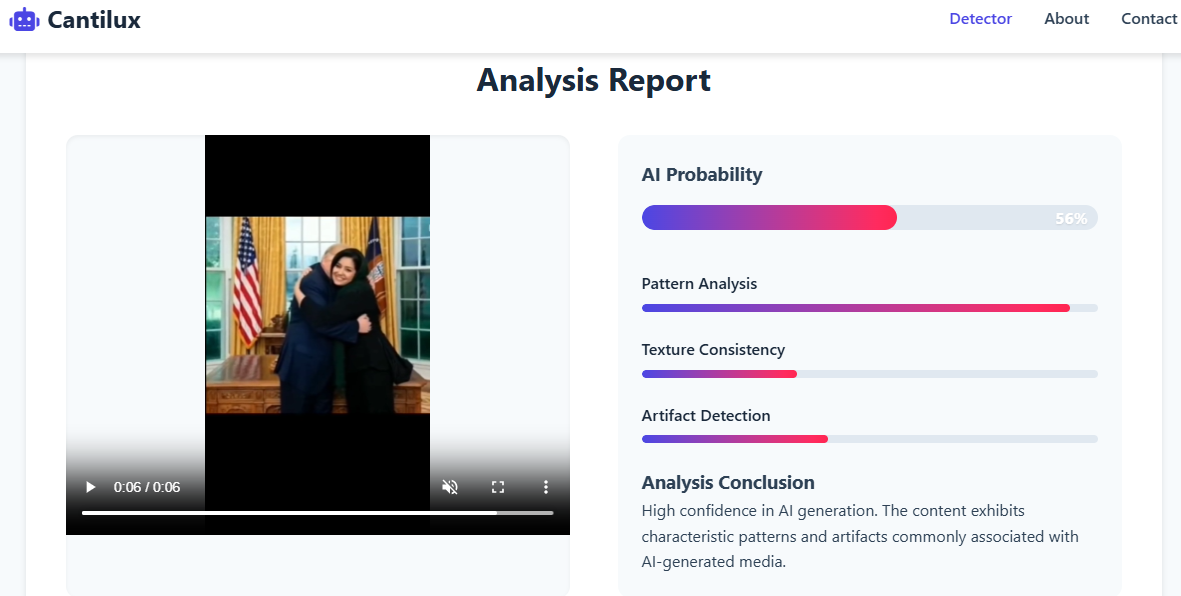 Cantilux

Detector About Contact

Analysis Report

0:06 / 0:06

AI Probability

56%

Pattern Analysis

Texture Consistency

Artifact Detection

Analysis Conclusion

High confidence in AI generation. The content exhibits characteristic patterns and artifacts commonly associated with AI-generated media.